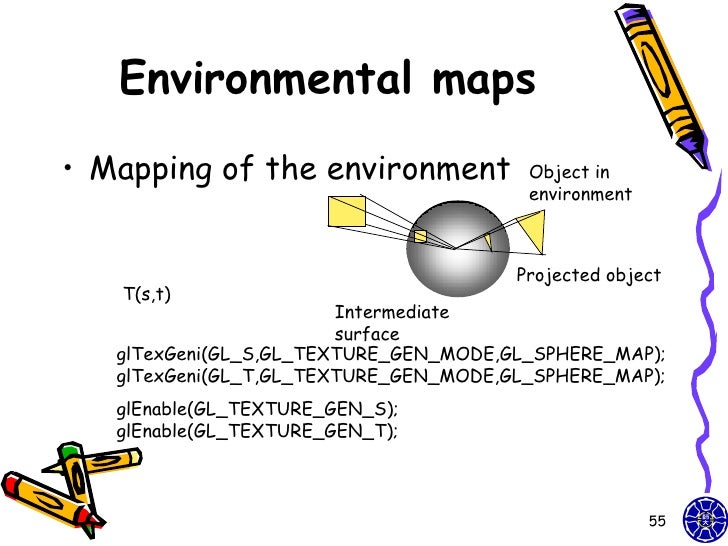 Environmental maps

• Mapping of the environment

Object in environment

Projected object

T(s,t)

Intermediate surface

glTexGeni(GL_S,GL_TEXTURE_GEN_MODE,GL_SPHERE_MAP);
glTexGeni(GL_T,GL_TEXTURE_GEN_MODE,GL_SPHERE_MAP);

glEnable(GL_TEXTURE_GEN_S);
glEnable(GL_TEXTURE_GEN_T);

55